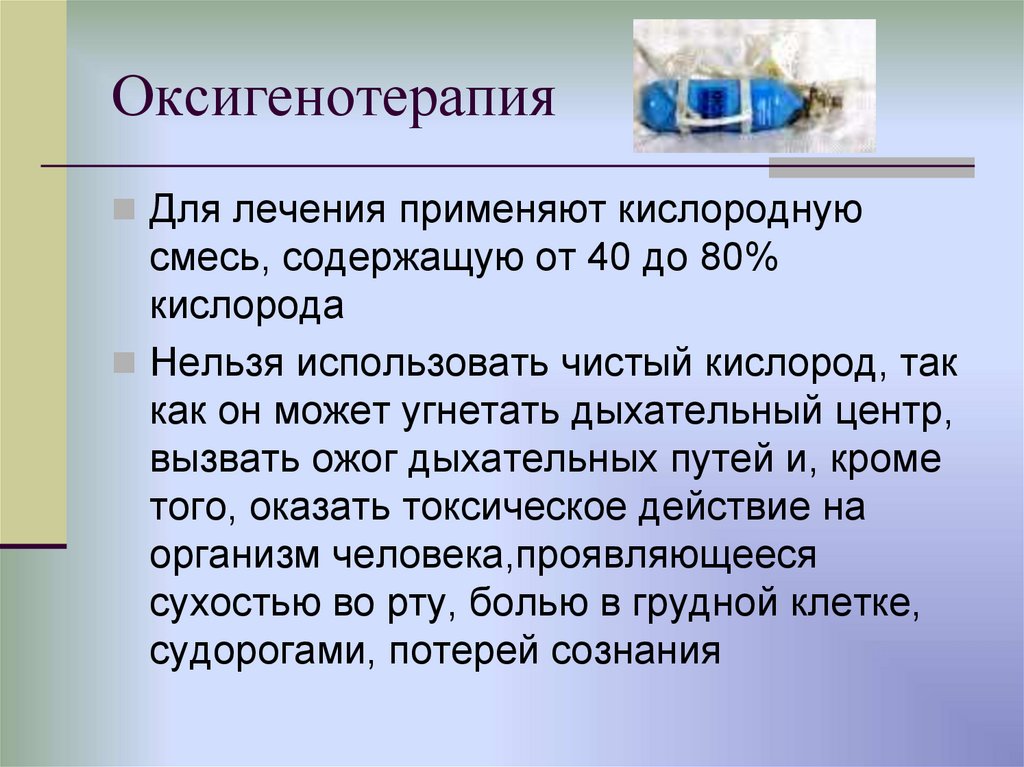 Оксигенотерапия

Для лечения применяют кислородную смесь, содержащую от 40 до 80% кислорода

Нельзя использовать чистый кислород, так как он может угнетать дыхательный центр, вызвать ожог дыхательных путей и, кроме того, оказать токсическое действие на организм человека,проявляющееся сухостью во рту, болью в грудной клетке, судорогами, потерей сознания